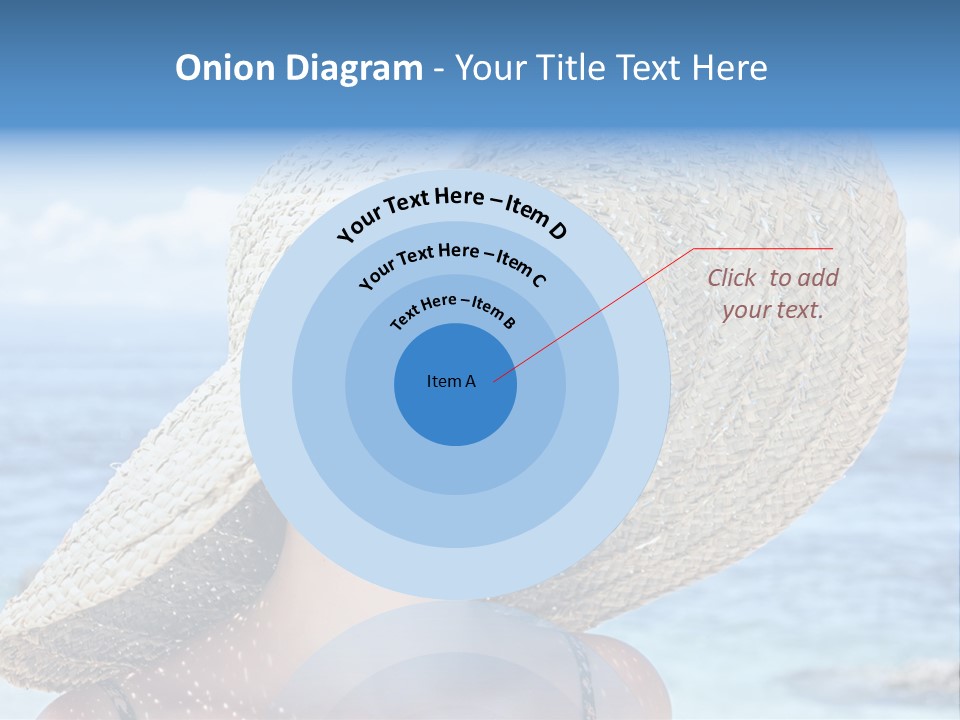 Onion Diagram - Your Title Text Here

Your Text Here – Item D

Your Text Here – Item C

Text Here – Item B

Item A

Click to add your text.